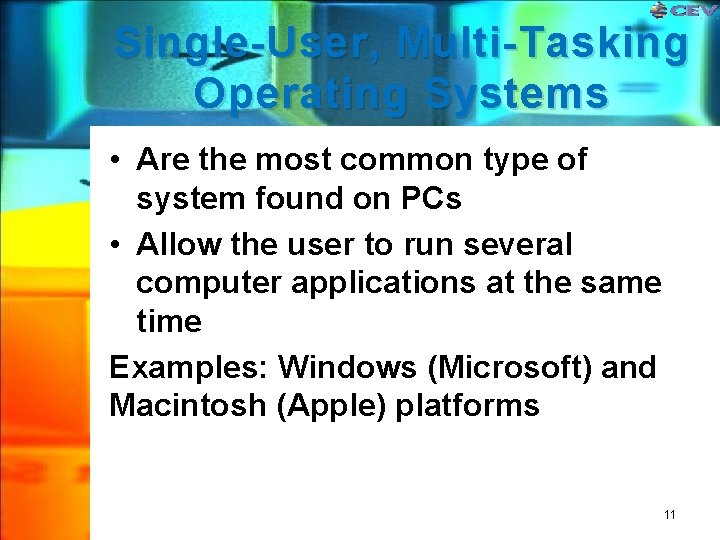 CEV

Single-User, Multi-Tasking Operating Systems

• Are the most common type of system found on PCs
• Allow the user to run several computer applications at the same time

Examples: Windows (Microsoft) and Macintosh (Apple) platforms

11